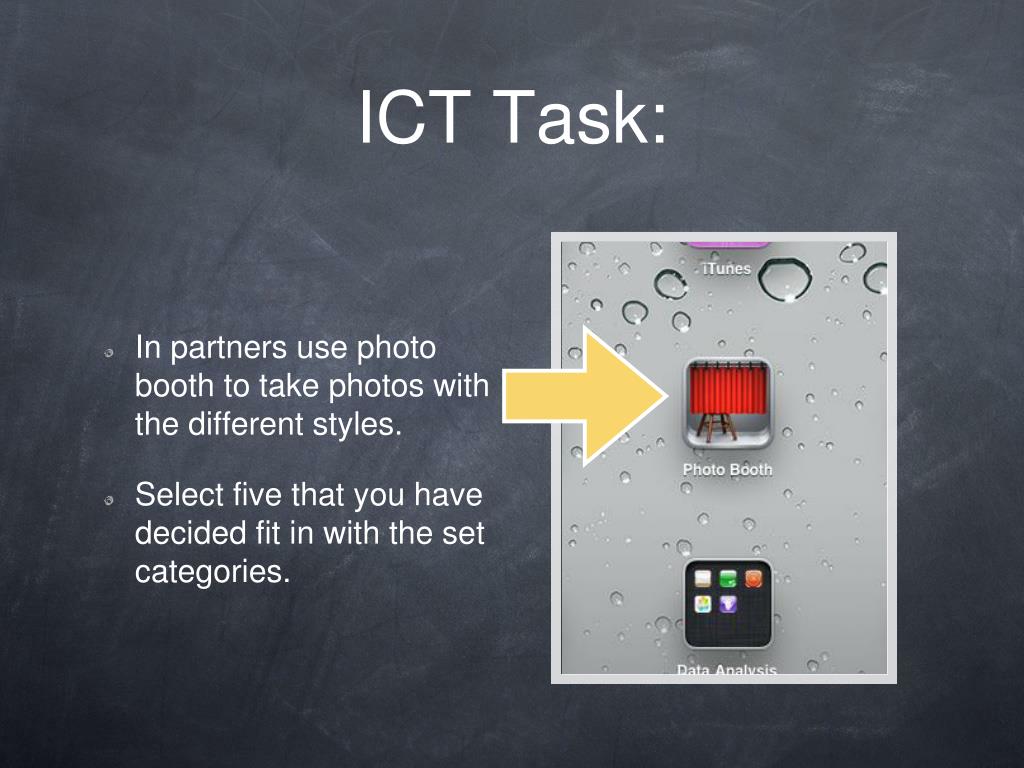 ICT Task:

In partners use photo booth to take photos with the different styles.

Select five that you have decided fit in with the set categories.

iTunes

Photo Booth

Data Analysis